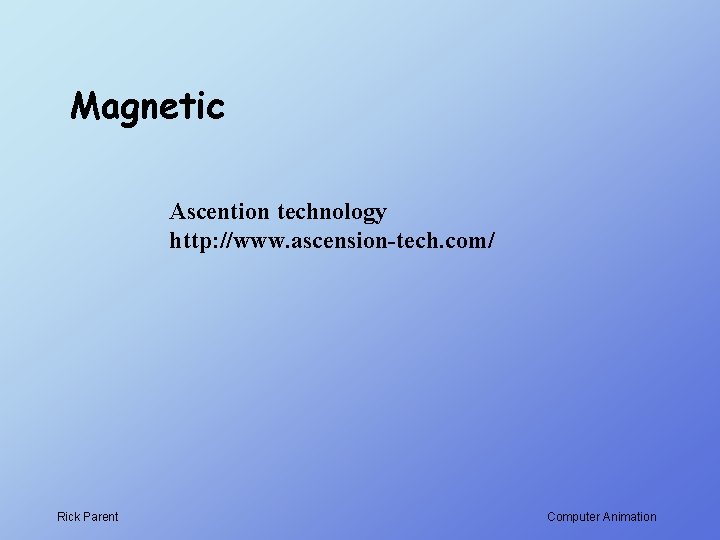 Magnetic

Ascention technology
http://www.ascension-tech.com/

Rick Parent

Computer Animation